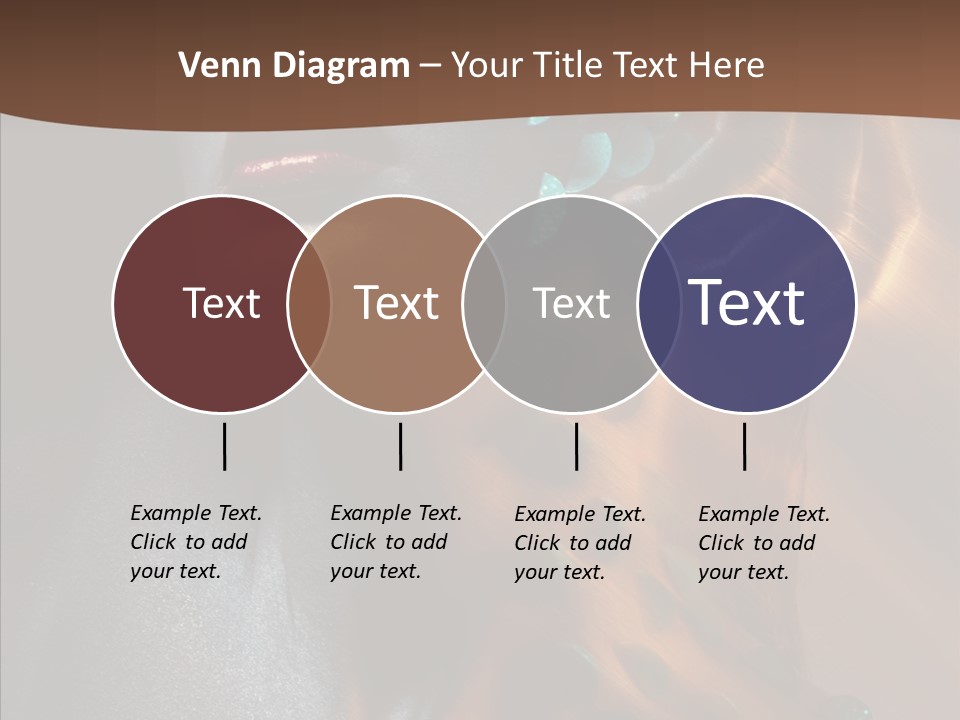 Venn Diagram – Your Title Text Here

Text

Text

Text

Text

Example Text. Click to add your text.

Example Text. Click to add your text.

Example Text. Click to add your text.

Example Text. Click to add your text.